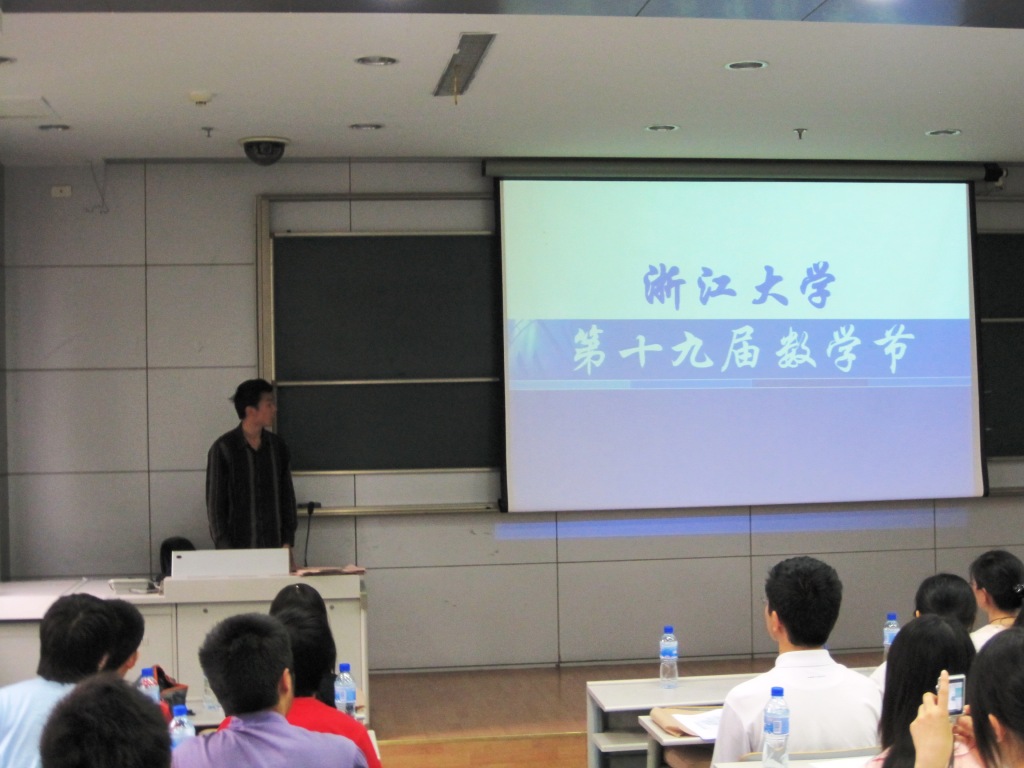 浙江大学
第十九届数学节